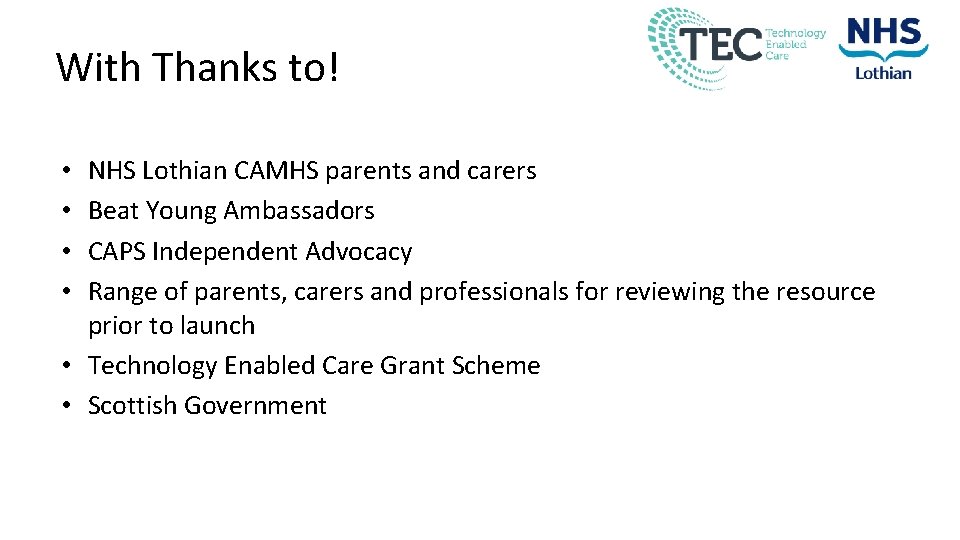 With Thanks to!

TEC Technology Enabled Care

NHS Lothian

• NHS Lothian CAMHS parents and carers
• Beat Young Ambassadors
• CAPS Independent Advocacy
• Range of parents, carers and professionals for reviewing the resource prior to launch
• Technology Enabled Care Grant Scheme
• Scottish Government